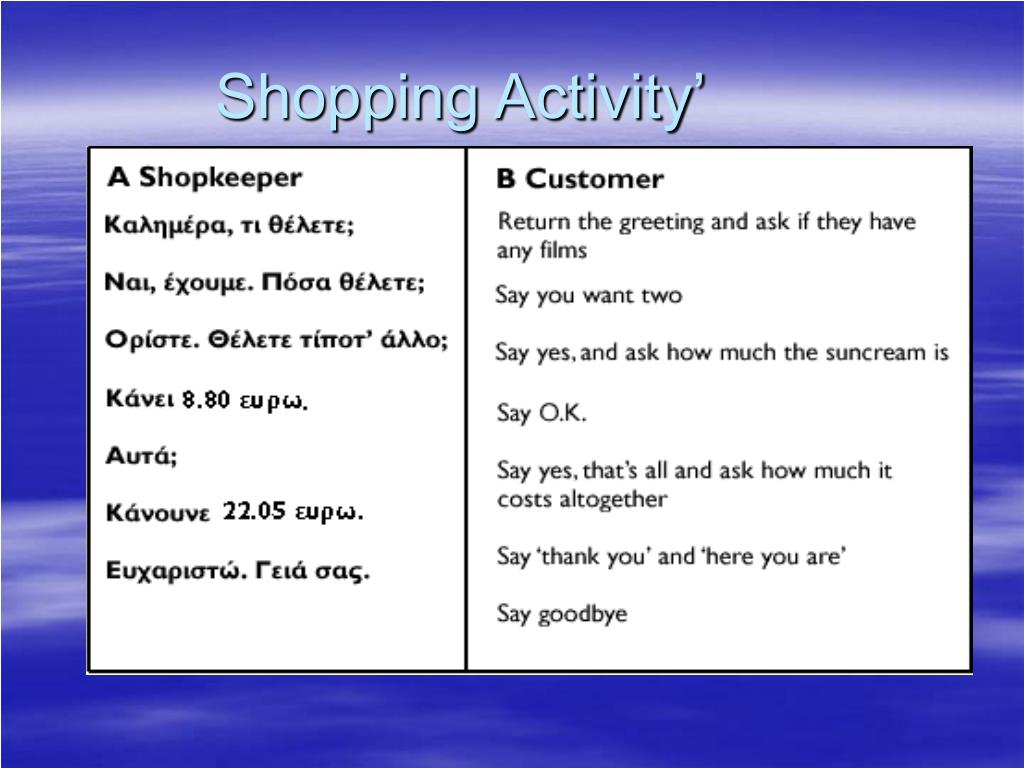 Shopping Activity’

| A Shopkeeper | B Customer |
|---|---|
| Καλημέρα, τι θέλετε; | Return the greeting and ask if they have any films |
| Ναι, έχουμε. Πόσα θέλετε; | Say you want two |
| Ορίστε. Θέλετε τίποτ’ άλλο; | Say yes, and ask how much the suncream is |
| Κάνει 8.80 ευρω. | Say O.K. |
| Αυτά; | Say yes, that’s all and ask how much it costs altogether |
| Κάνουνε 22.05 ευρω. | Say ‘thank you’ and ‘here you are’ |
| Ευχαριστώ. Γειά σας. | Say goodbye |